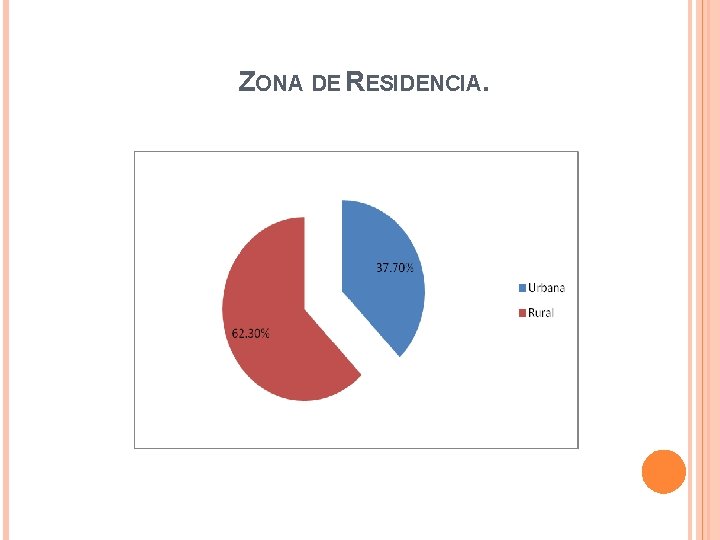 ZONA DE RESIDENCIA.

37.70%

62.30%

Urbana

Rural